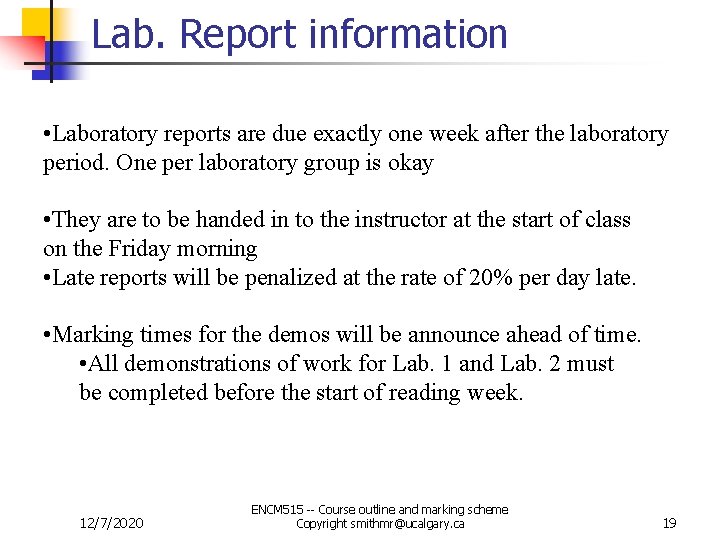 Lab. Report information

•Laboratory reports are due exactly one week after the laboratory period. One per laboratory group is okay

•They are to be handed in to the instructor at the start of class on the Friday morning
•Late reports will be penalized at the rate of 20% per day late.

•Marking times for the demos will be announce ahead of time.
•All demonstrations of work for Lab. 1 and Lab. 2 must be completed before the start of reading week.

12/7/2020

ENCM515 -- Course outline and marking scheme
Copyright smithmr@ucalgary.ca

19